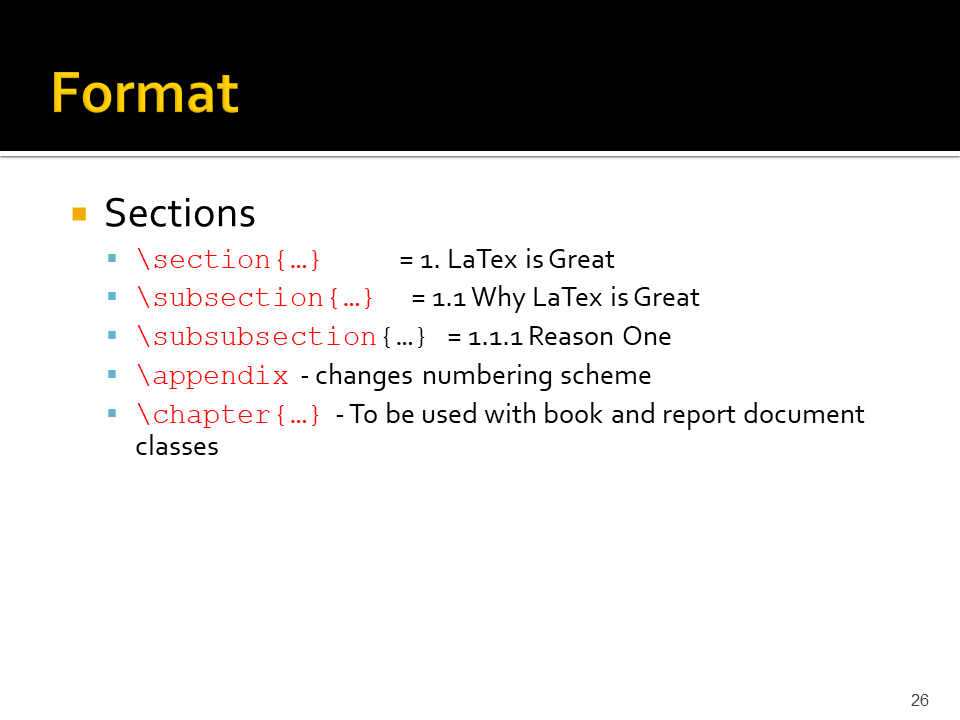 Format

Sections
\section{…} = 1. LaTex is Great
\subsection{…} = 1.1 Why LaTex is Great
\subsubsection{…} = 1.1.1 Reason One
\appendix - changes numbering scheme
\chapter{…} - To be used with book and report document classes

26